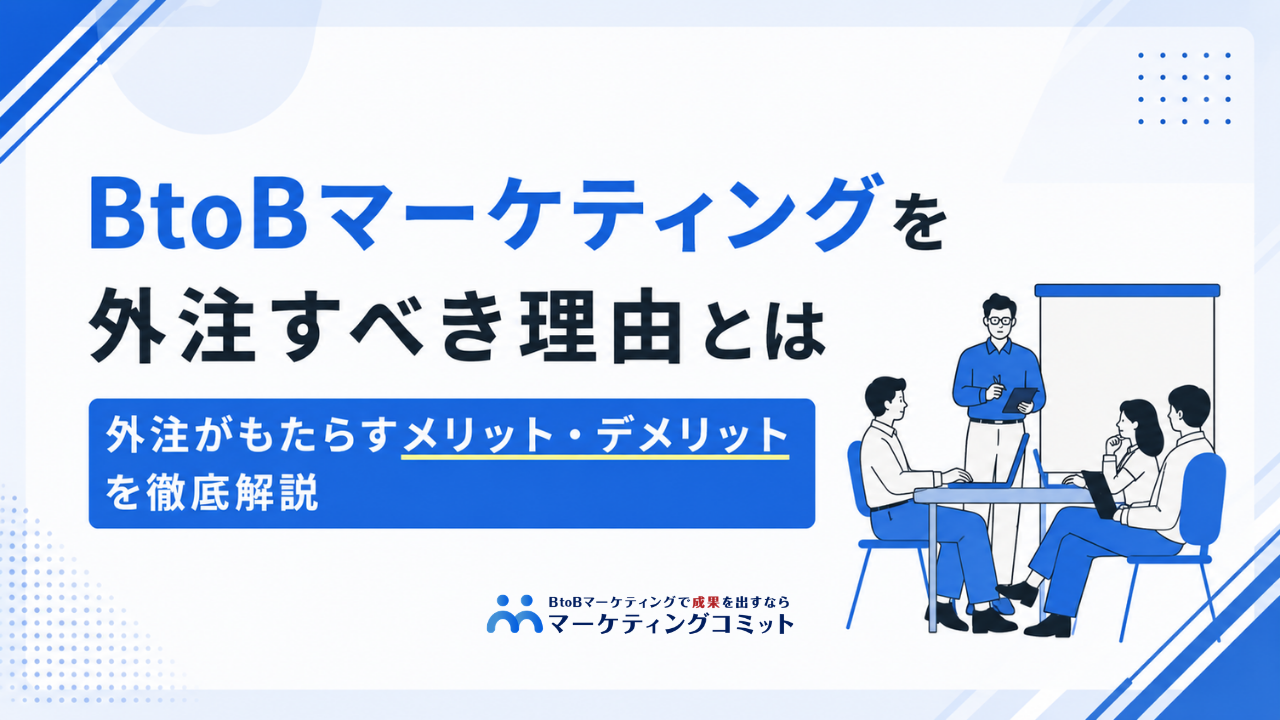 BtoBマーケティングを
外注すべき理由とは

外注がもたらすメリット・デメリットを徹底解説

BtoBマーケティングで成果を出すなら
マーケティングコミット